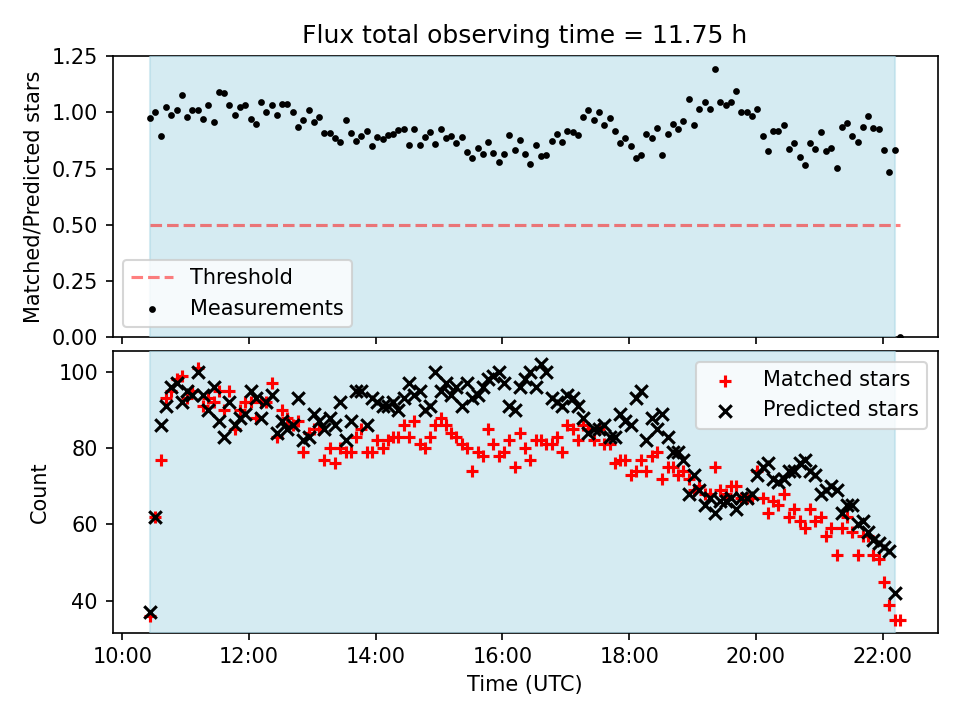 Flux total observing time = 11.75 h

Matched/Predicted stars
1.25
1.00
0.75
0.50
0.25
0.00

Threshold
Measurements

Count
100
80
60
40

Matched stars
Predicted stars

10:00
12:00
14:00
16:00
18:00
20:00
22:00
Time (UTC)